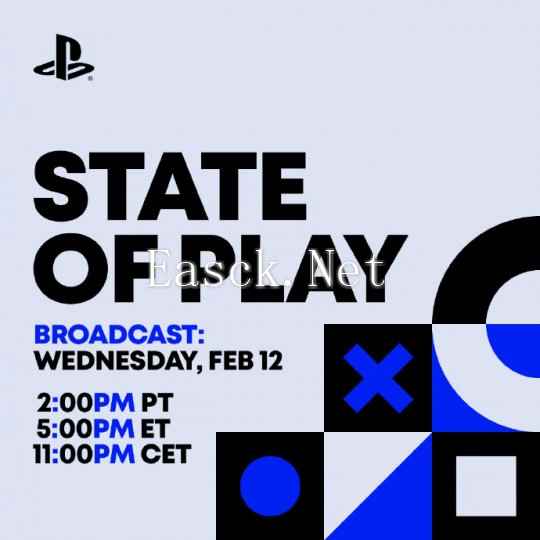 STATE OF PLAY

Easck.Net

BROADCAST:
WEDNESDAY, FEB 12

2:00PM PT
5:00PM ET
11:00PM CET